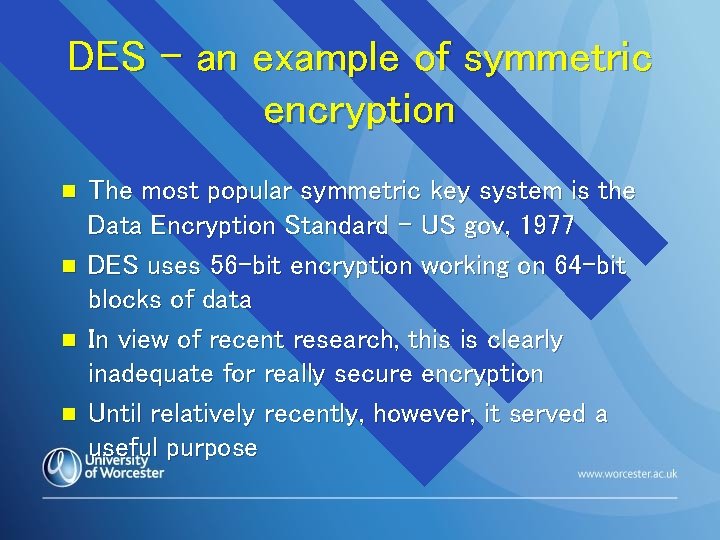 DES – an example of symmetric encryption

- The most popular symmetric key system is the Data Encryption Standard – US gov, 1977
- DES uses 56-bit encryption working on 64-bit blocks of data
- In view of recent research, this is clearly inadequate for really secure encryption
- Until relatively recently, however, it served a useful purpose

University of Worcester

www.worcester.ac.uk